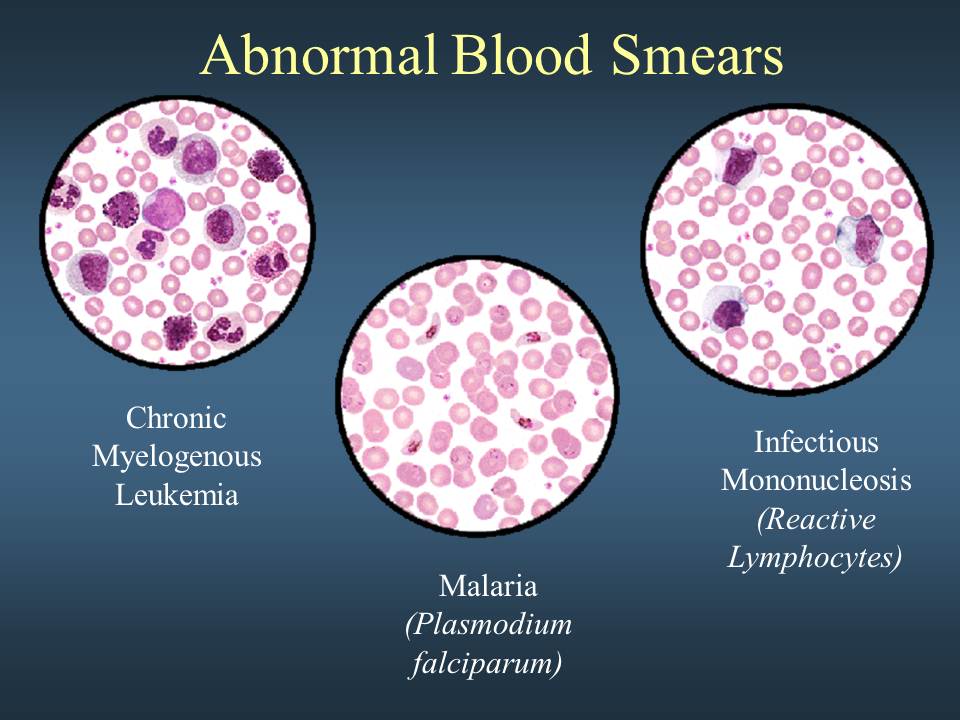 Abnormal Blood Smears

Chronic Myelogenous Leukemia

Malaria (Plasmodium falciparum)

Infectious Mononucleosis (Reactive Lymphocytes)